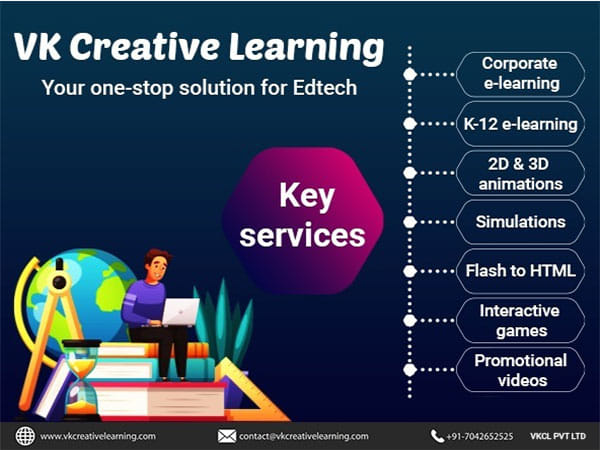 VK Creative Learning
Your one-stop solution for Edtech

Key services

Corporate e-learning

K-12 e-learning

2D & 3D animations

Simulations

Flash to HTML

Interactive games

Promotional videos

www.vkcreativelearning.com contact@vkcreativelearning.com +91-7042652525 VKCL PVT LTD